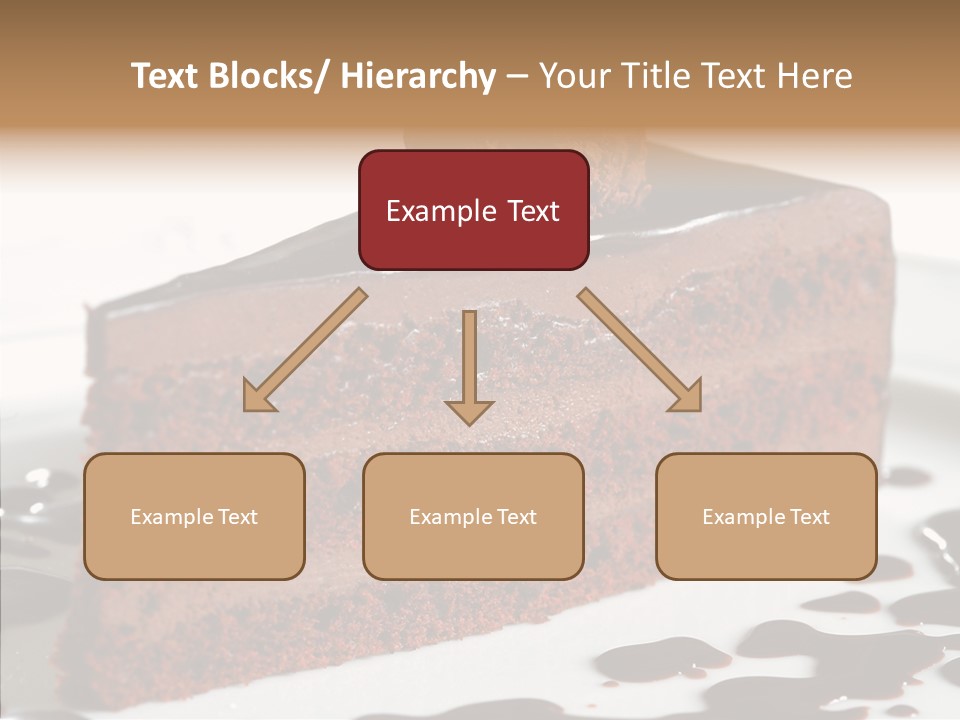 Text Blocks/ Hierarchy – Your Title Text Here

Example Text

Example Text

Example Text

Example Text